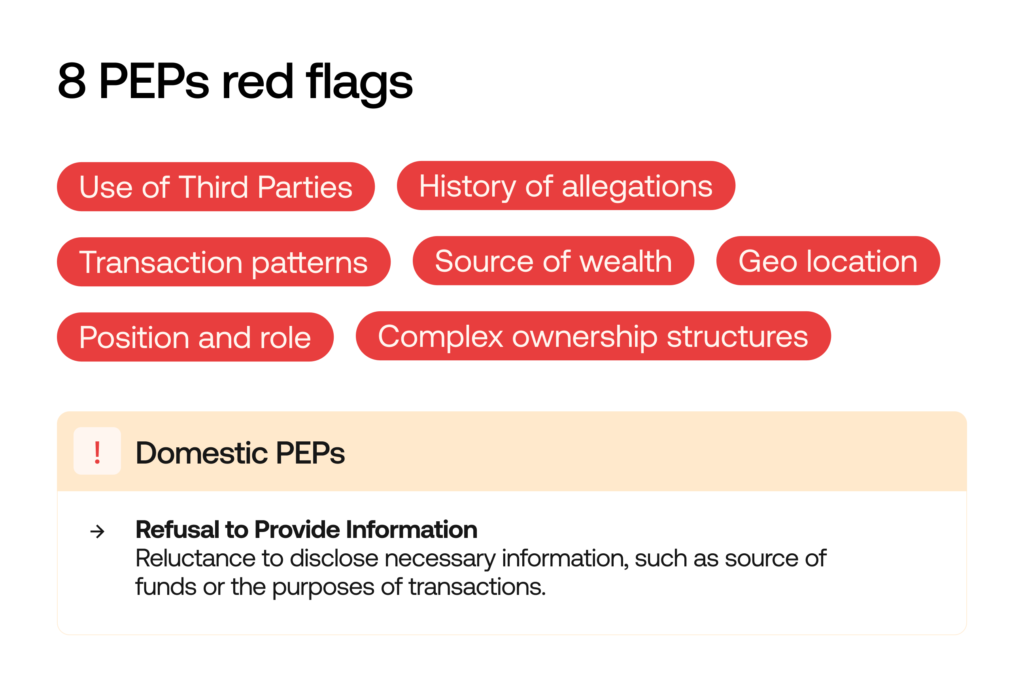 8 PEPs red flags

Use of Third Parties

History of allegations

Transaction patterns

Source of wealth

Geo location

Position and role

Complex ownership structures

!

Domestic PEPs

→ **Refusal to Provide Information**
Reluctance to disclose necessary information, such as source of funds or the purposes of transactions.